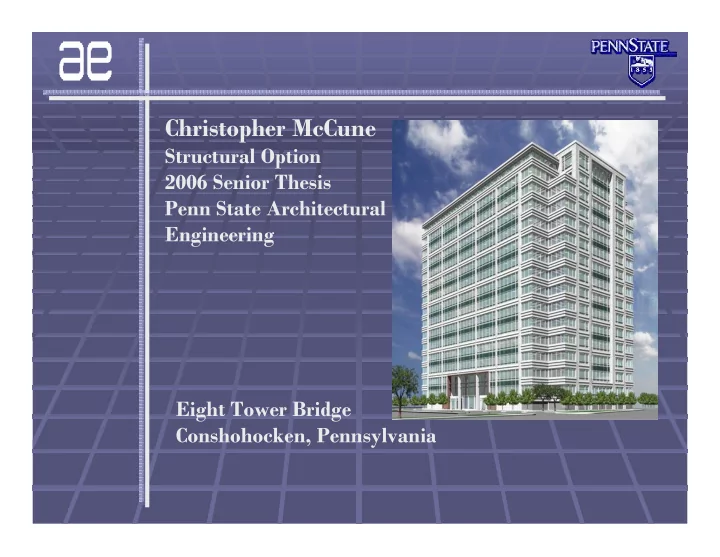 ae

PENNSTATE
1855

Christopher McCune
Structural Option
2006 Senior Thesis
Penn State Architectural Engineering

Eight Tower Bridge
Conshohocken, Pennsylvania